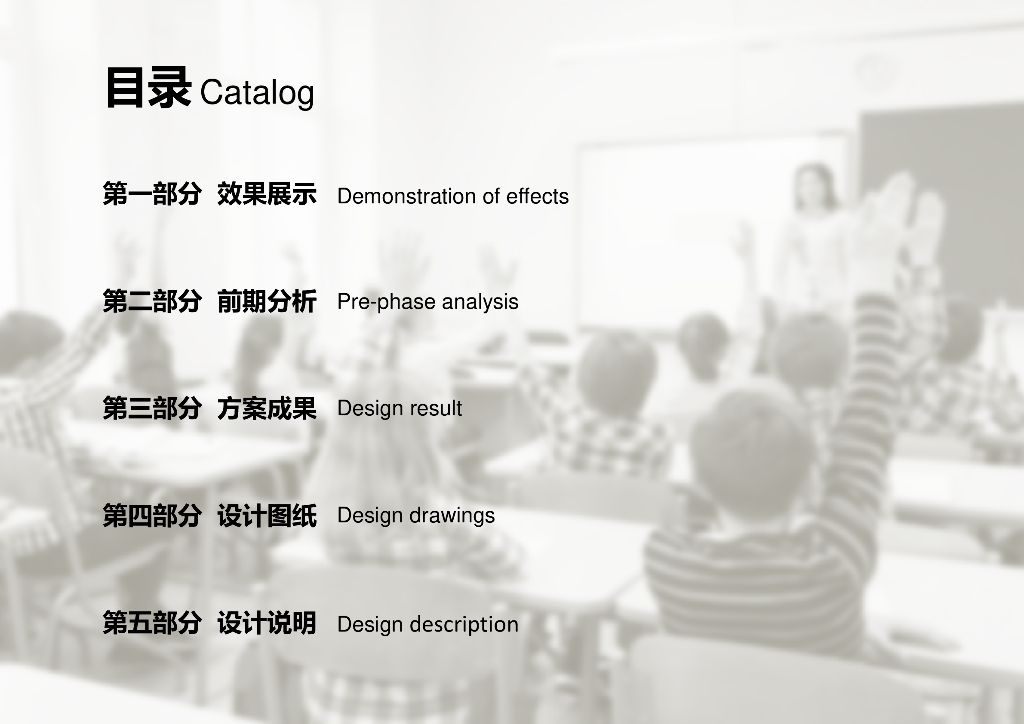 目录 Catalog

第一部分 效果展示 Demonstration of effects

第二部分 前期分析 Pre-phase analysis

第三部分 方案成果 Design result

第四部分 设计图纸 Design drawings

第五部分 设计说明 Design description